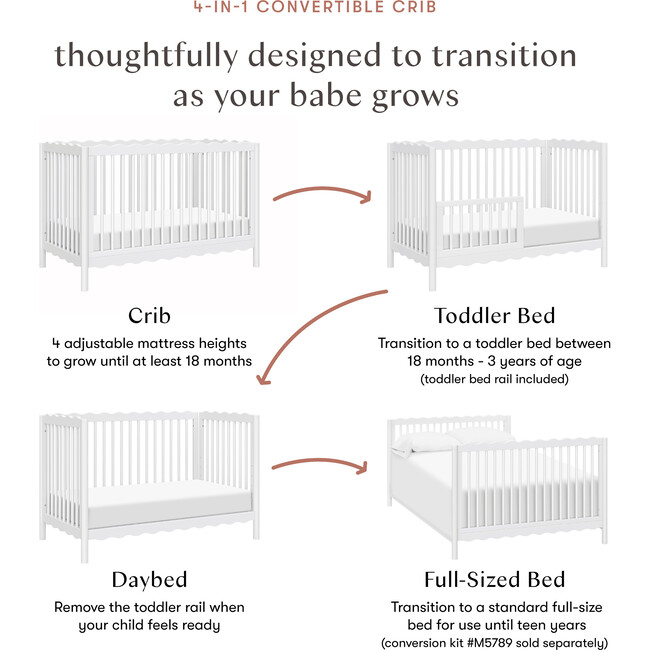 4-IN-1 CONVERTIBLE CRIB

thoughtfully designed to transition as your babe grows

Crib

4 adjustable mattress heights to grow until at least 18 months

Toddler Bed

Transition to a toddler bed between 18 months - 3 years of age (toddler bed rail included)

Daybed

Remove the toddler rail when your child feels ready

Full-Sized Bed

Transition to a standard full-size bed for use until teen years (conversion kit #M5789 sold separately)